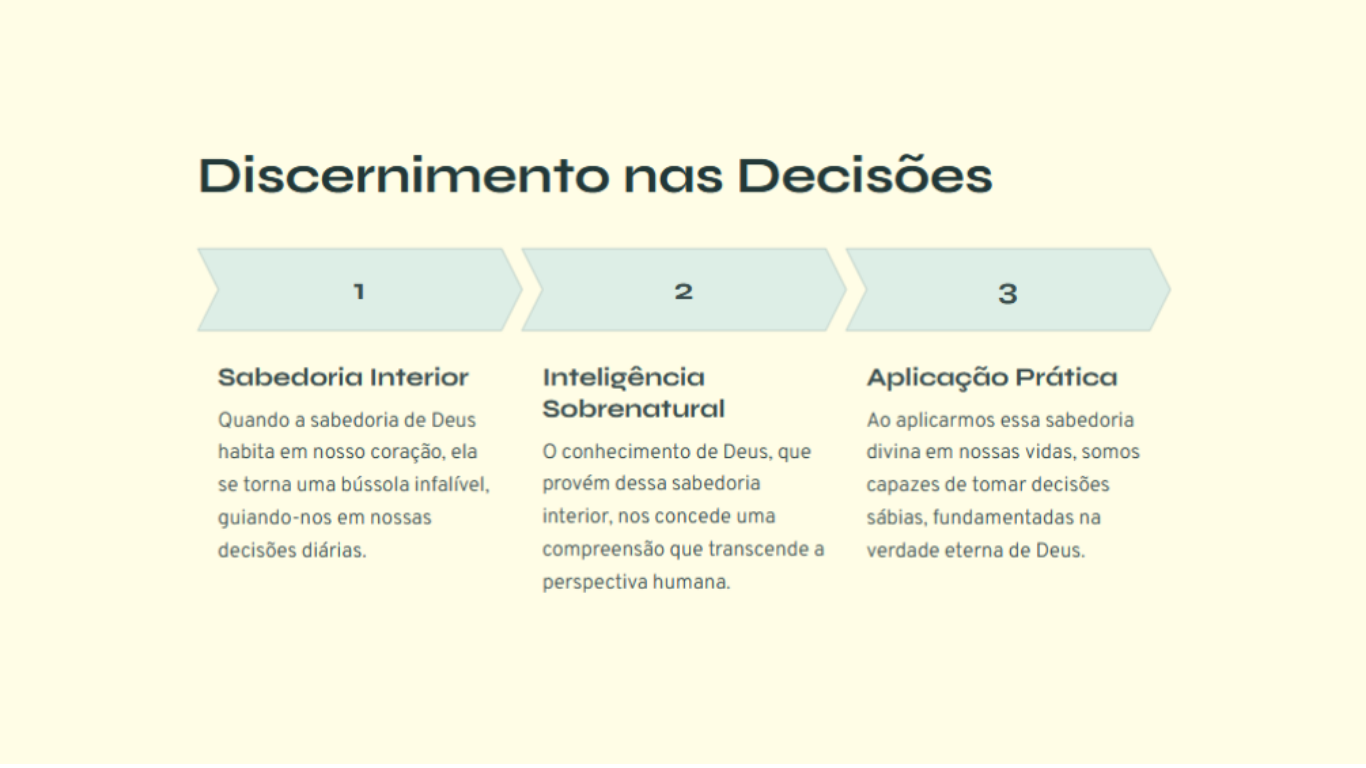 Discernimento nas Decisões

1

Sabedoria Interior

Quando a sabedoria de Deus habita em nosso coração, ela se torna uma bússola infalível, guiando-nos em nossas decisões diárias.

2

Inteligência Sobrenatural

O conhecimento de Deus, que provém dessa sabedoria interior, nos concede uma compreensão que transcende a perspectiva humana.

3

Aplicação Prática

Ao aplicarmos essa sabedoria divina em nossas vidas, somos capazes de tomar decisões sábias, fundamentadas na verdade eterna de Deus.